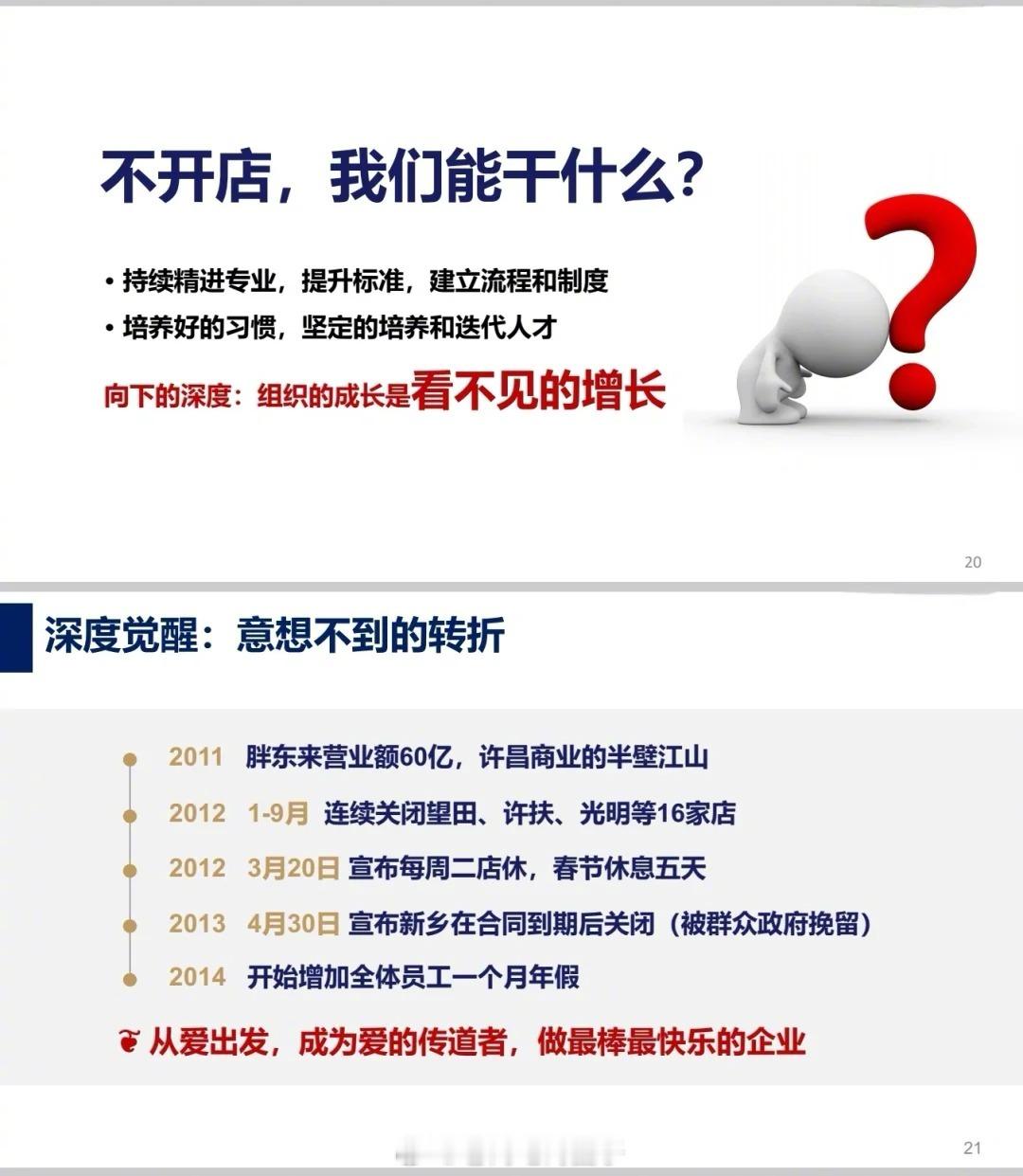 不开店，我们能干什么？

• 持续精进专业，提升标准，建立流程和制度
• 培养好的习惯，坚定的培养和迭代人才

向下的深度：组织的成长是看不见的增长

20

深度觉醒：意想不到的转折

2011 胖东来营业额60亿，许昌商业的半壁江山
2012 1-9月 连续关闭望田、许扶、光明等16家店
2012 3月20日 宣布每周二店休，春节休息五天
2013 4月30日 宣布新乡在合同到期后关闭（被群众政府挽留）
2014 开始增加全体员工一个月年假

从爱出发，成为爱的传道者，做最棒最快乐的企业

21